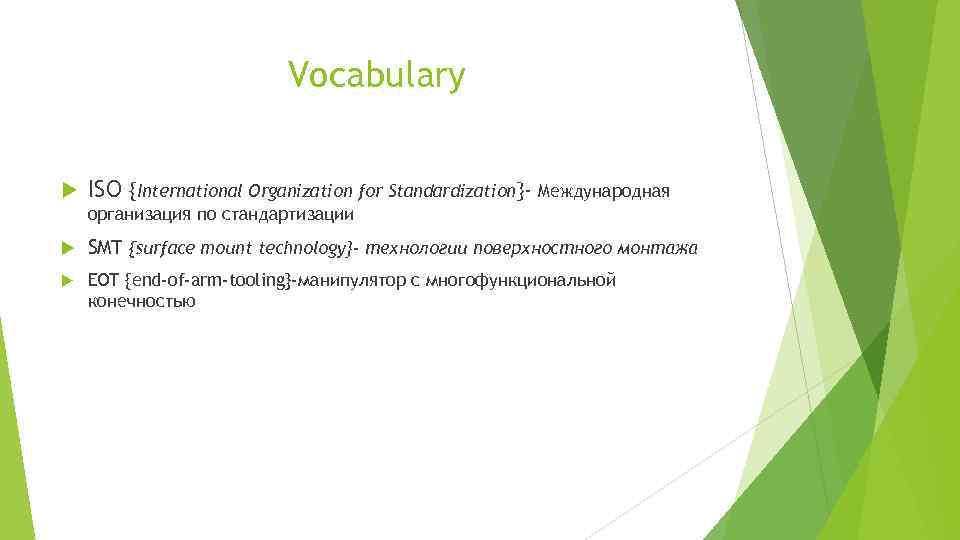 Vocabulary

ISO {International Organization for Standardization}- Международная организация по стандартизации

SMT {surface mount technology}- технологии поверхностного монтажа

EOT {end-of-arm-tooling}-манипулятор с многофункциональной конечностью